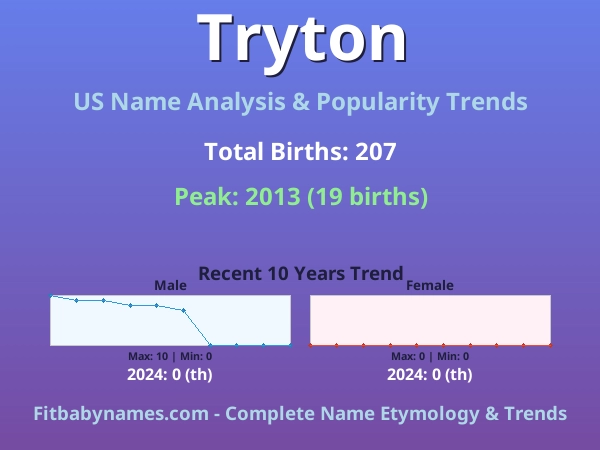 Tryton

US Name Analysis & Popularity Trends

Total Births: 207

Peak: 2013 (19 births)

Recent 10 Years Trend

Male

Max: 10 | Min: 0

2024: 0 (th)

Female

Max: 0 | Min: 0

2024: 0 (th)

Fitbabynames.com - Complete Name Etymology & Trends